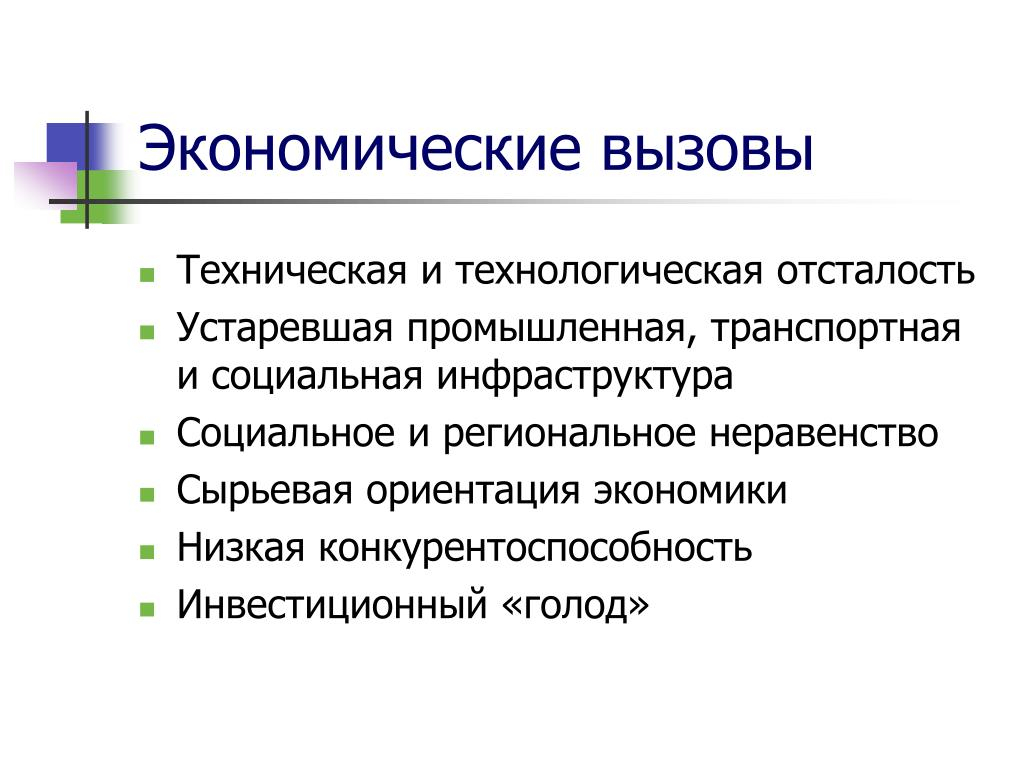 Экономические вызовы

- Техническая и технологическая отсталость
- Устаревшая промышленная, транспортная и социальная инфраструктура
- Социальное и региональное неравенство
- Сырьевая ориентация экономики
- Низкая конкурентоспособность
- Инвестиционный «голод»